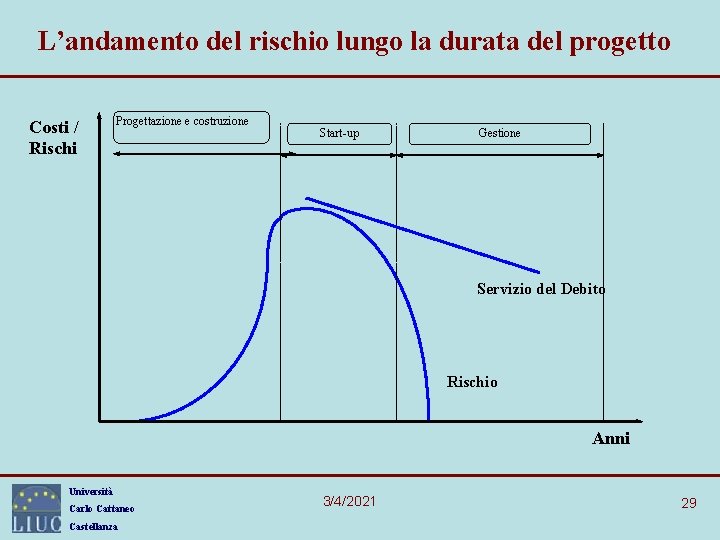 L’andamento del rischio lungo la durata del progetto

Costi / Rischi

Progettazione e costruzione

Start-up

Gestione

Servizio del Debito

Rischio

Anni

LIUC

Università Carlo Cattaneo Castellanza

3/4/2021

29